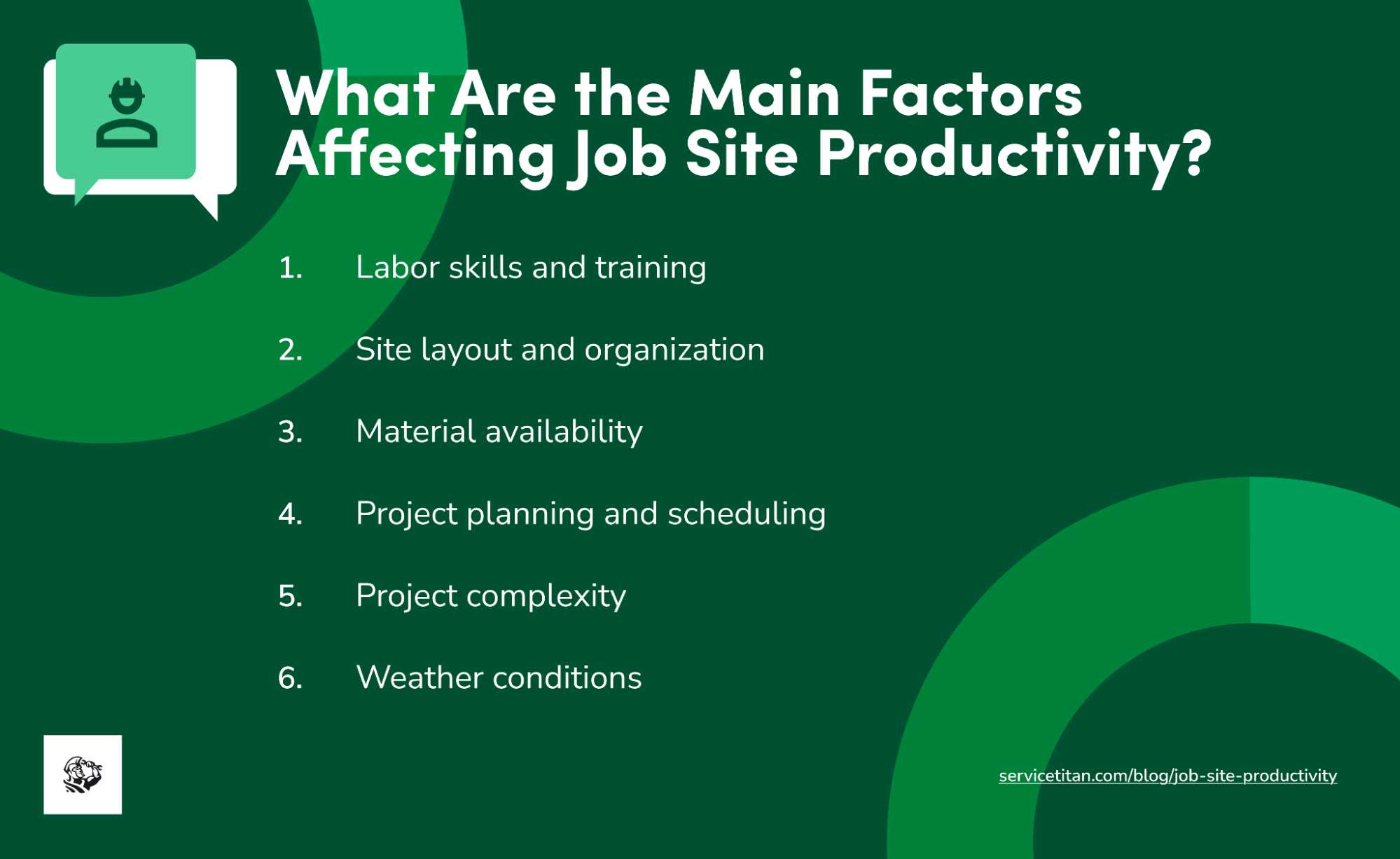 What Are the Main Factors Affecting Job Site Productivity?

1. Labor skills and training
2. Site layout and organization
3. Material availability
4. Project planning and scheduling
5. Project complexity
6. Weather conditions

servicetitan.com/blog/job-site-productivity